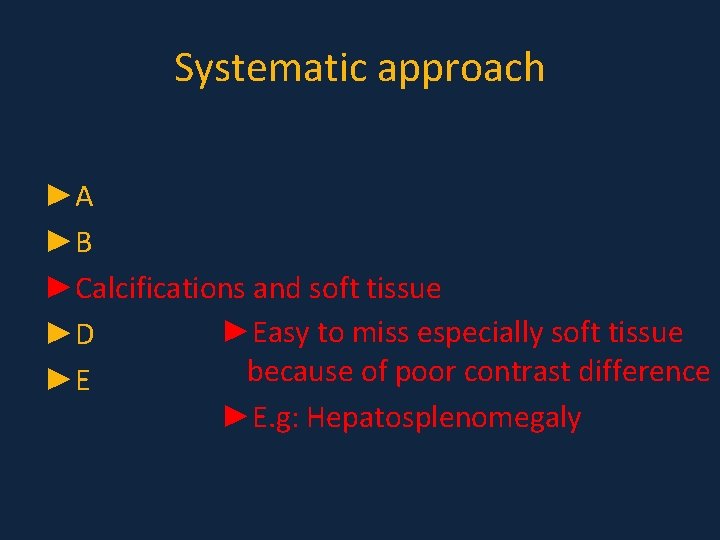 Systematic approach

►A

►B

►Calcifications and soft tissue

►D

►E

►Easy to miss especially soft tissue because of poor contrast difference

►E.g: Hepatosplenomegaly